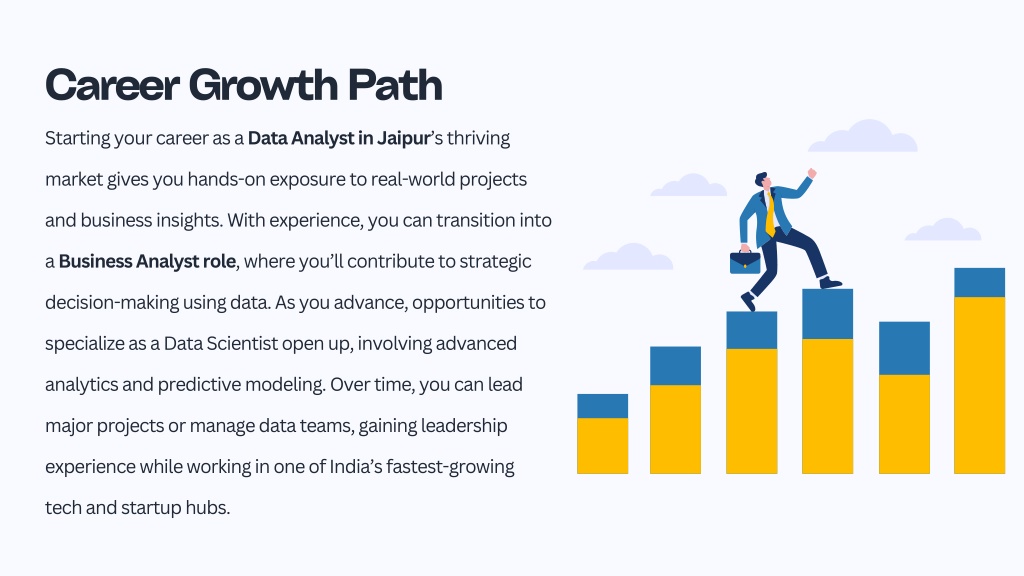 Career Growth Path

Starting your career as a Data Analyst in Jaipur's thriving market gives you hands-on exposure to real-world projects and business insights. With experience, you can transition into a Business Analyst role, where you'll contribute to strategic decision-making using data. As you advance, opportunities to specialize as a Data Scientist open up, involving advanced analytics and predictive modeling. Over time, you can lead major projects or manage data teams, gaining leadership experience while working in one of India's fastest-growing tech and startup hubs.